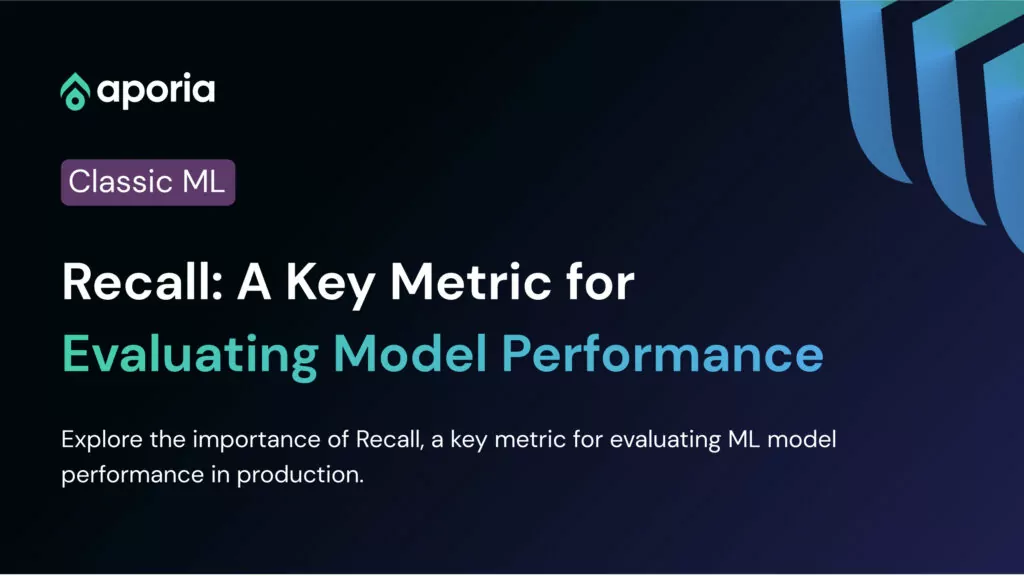 aporia

Classic ML

Recall: A Key Metric for Evaluating Model Performance

Explore the importance of Recall, a key metric for evaluating ML model performance in production.